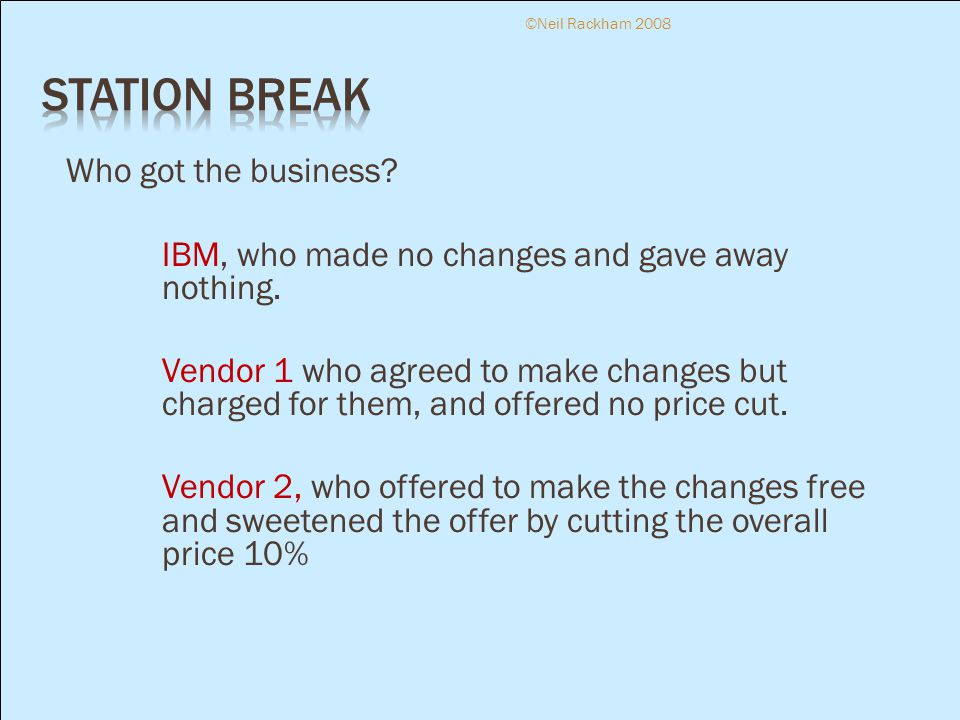 ©Neil Rackham 2008

STATION BREAK

Who got the business?

IBM, who made no changes and gave away nothing.

Vendor 1 who agreed to make changes but charged for them, and offered no price cut.

Vendor 2, who offered to make the changes free and sweetened the offer by cutting the overall price 10%